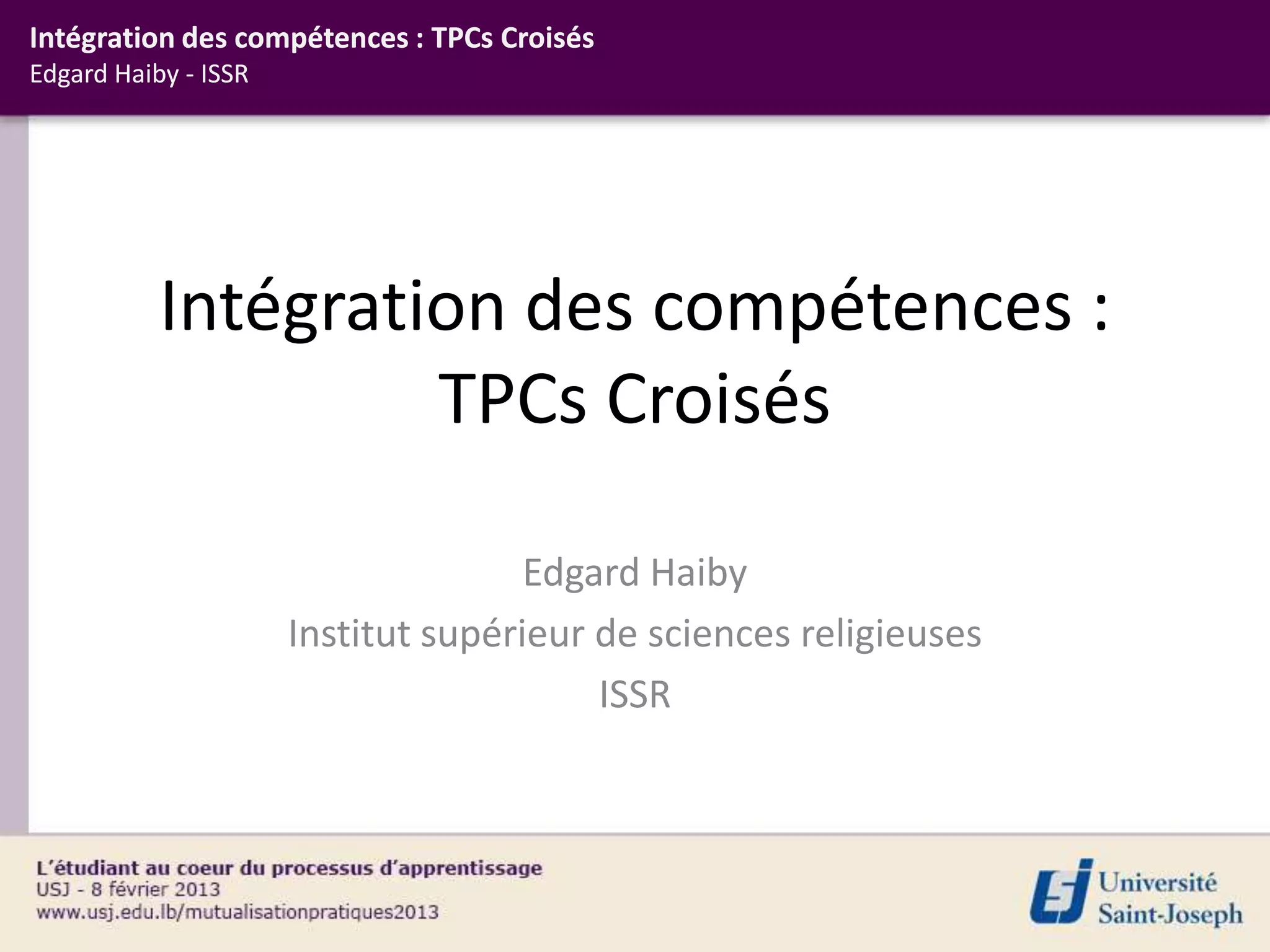 Intégration des compétences : TPCs Croisés
Edgard Haiby - ISSR

Intégration des compétences : TPCs Croisés

Edgard Haiby
Institut supérieur de sciences religieuses
ISSR

L'étudiant au coeur du processus d'apprentissage
USJ - 8 février 2013
www.usj.edu.lb/mutualisationpratiques2013

Université Saint-Joseph